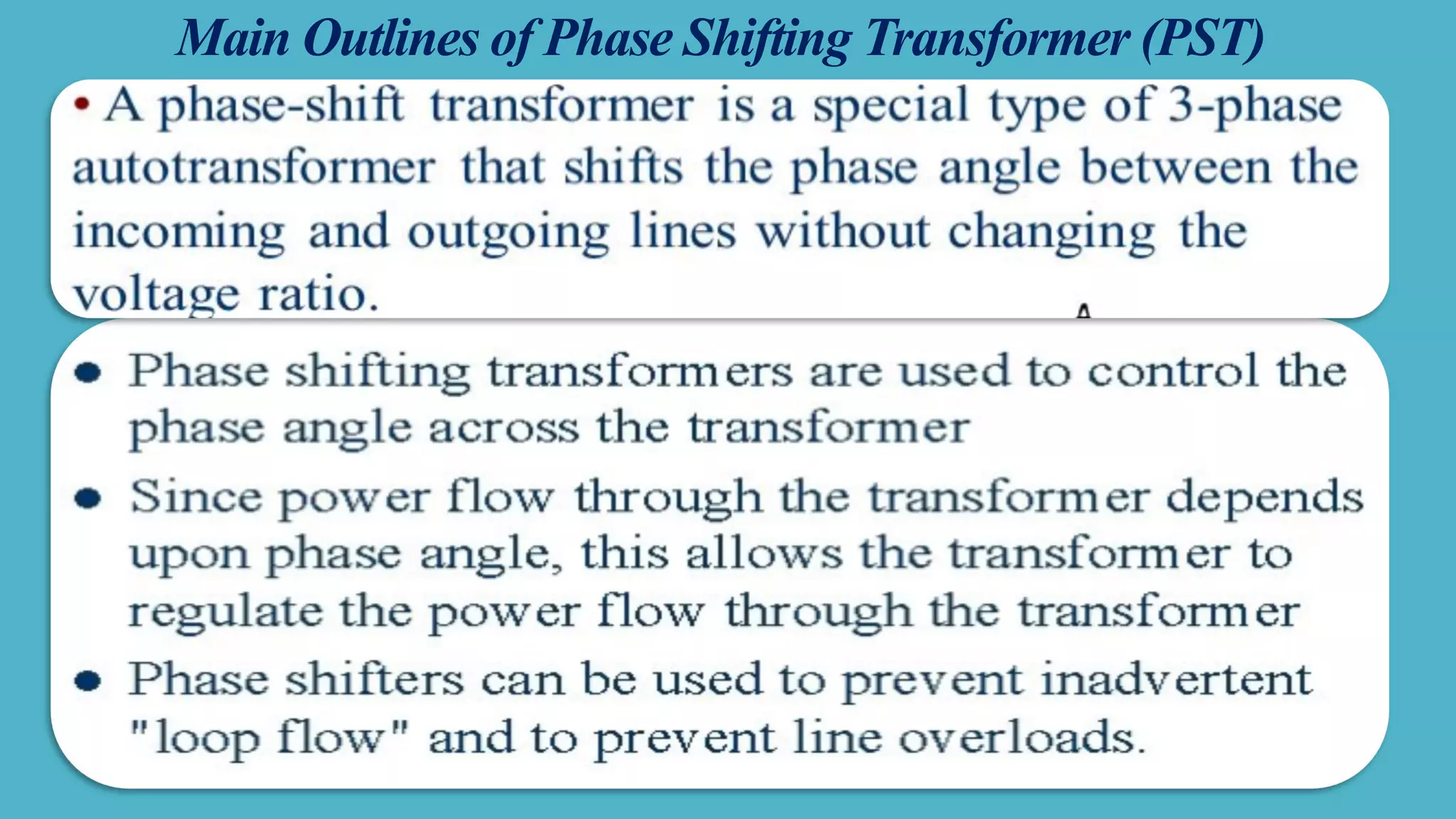 Main Outlines of Phase Shifting Transformer (PST)

• A phase-shift transformer is a special type of 3-phase autotransformer that shifts the phase angle between the incoming and outgoing lines without changing the voltage ratio.

• Phase shifting transformers are used to control the phase angle across the transformer

• Since power flow through the transformer depends upon phase angle, this allows the transformer to regulate the power flow through the transformer

• Phase shifters can be used to prevent inadvertent "loop flow" and to prevent line overloads.